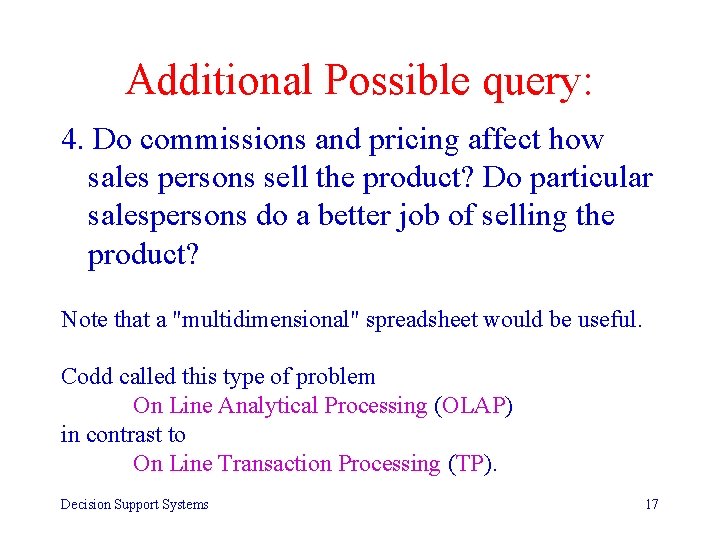 Additional Possible query:

4. Do commissions and pricing affect how sales persons sell the product? Do particular salespersons do a better job of selling the product?

Note that a "multidimensional" spreadsheet would be useful.

Codd called this type of problem
On Line Analytical Processing (OLAP)
in contrast to
On Line Transaction Processing (TP).

Decision Support Systems

17